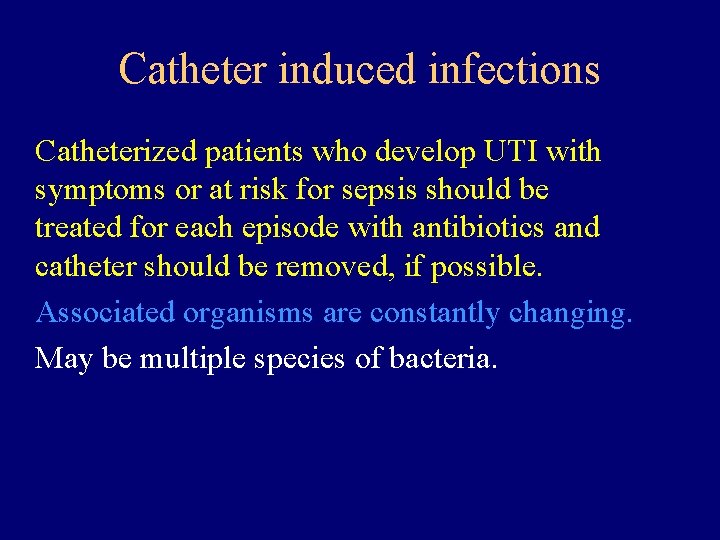 Catheter induced infections

Catheterized patients who develop UTI with symptoms or at risk for sepsis should be treated for each episode with antibiotics and catheter should be removed, if possible.

Associated organisms are constantly changing.

May be multiple species of bacteria.